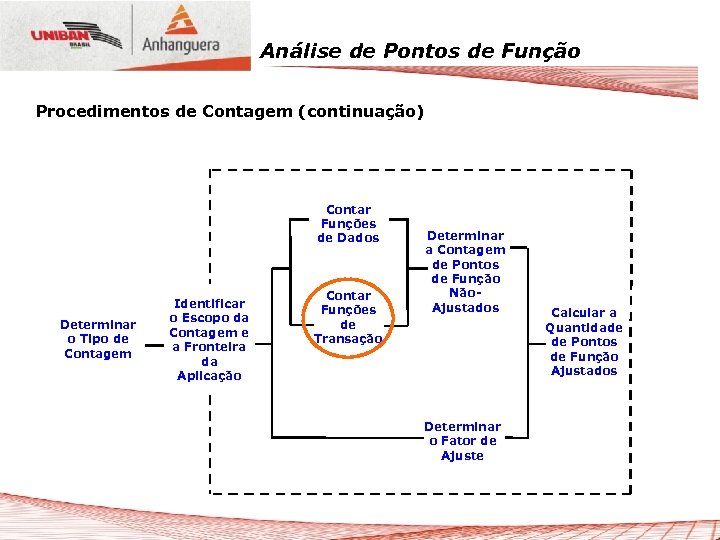 UNIBAN BRASIL
Anhanguera
Análise de Pontos de Função

Procedimentos de Contagem (continuação)

Determinar o Tipo de Contagem

Identificar o Escopo da Contagem e a Fronteira da Aplicação

Contar Funções de Dados

Contar Funções de Transação

Determinar a Contagem de Pontos de Função Não-Ajustados

Determinar o Fator de Ajuste

Calcular a Quantidade de Pontos de Função Ajustados